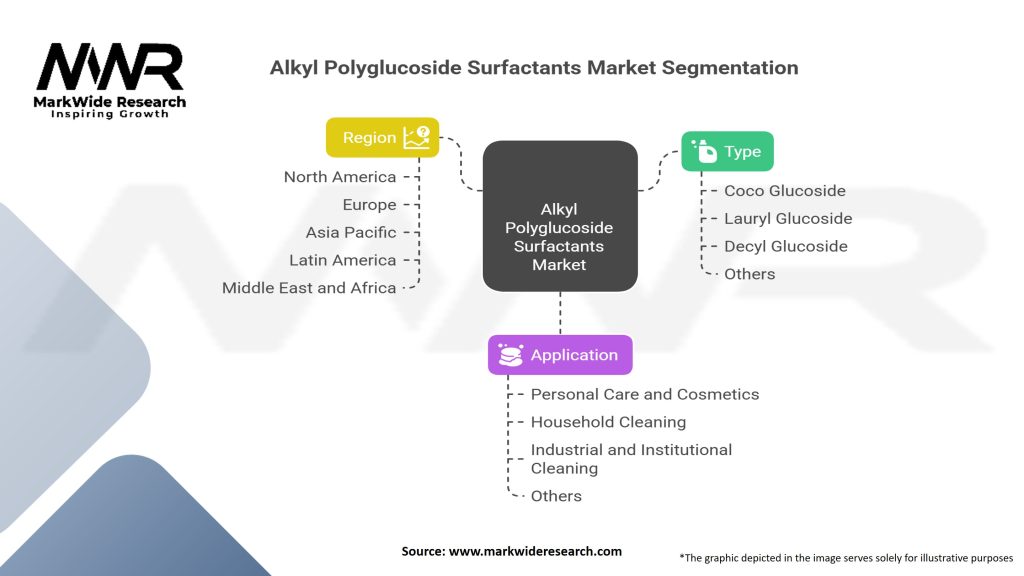 MWR
MarkWide Research
Inspiring Growth

Alkyl Polyglucoside Surfactants Market Segmentation

Region
North America
Europe
Asia Pacific
Latin America
Middle East and Africa

Alkyl Polyglucoside Surfactants Market

Type
Coco Glucoside
Lauryl Glucoside
Decyl Glucoside
Others

Application
Personal Care and Cosmetics
Household Cleaning
Industrial and Institutional Cleaning
Others

Source: www.markwideresearch.com

*The graphic depicted in the image serves solely for illustrative purposes